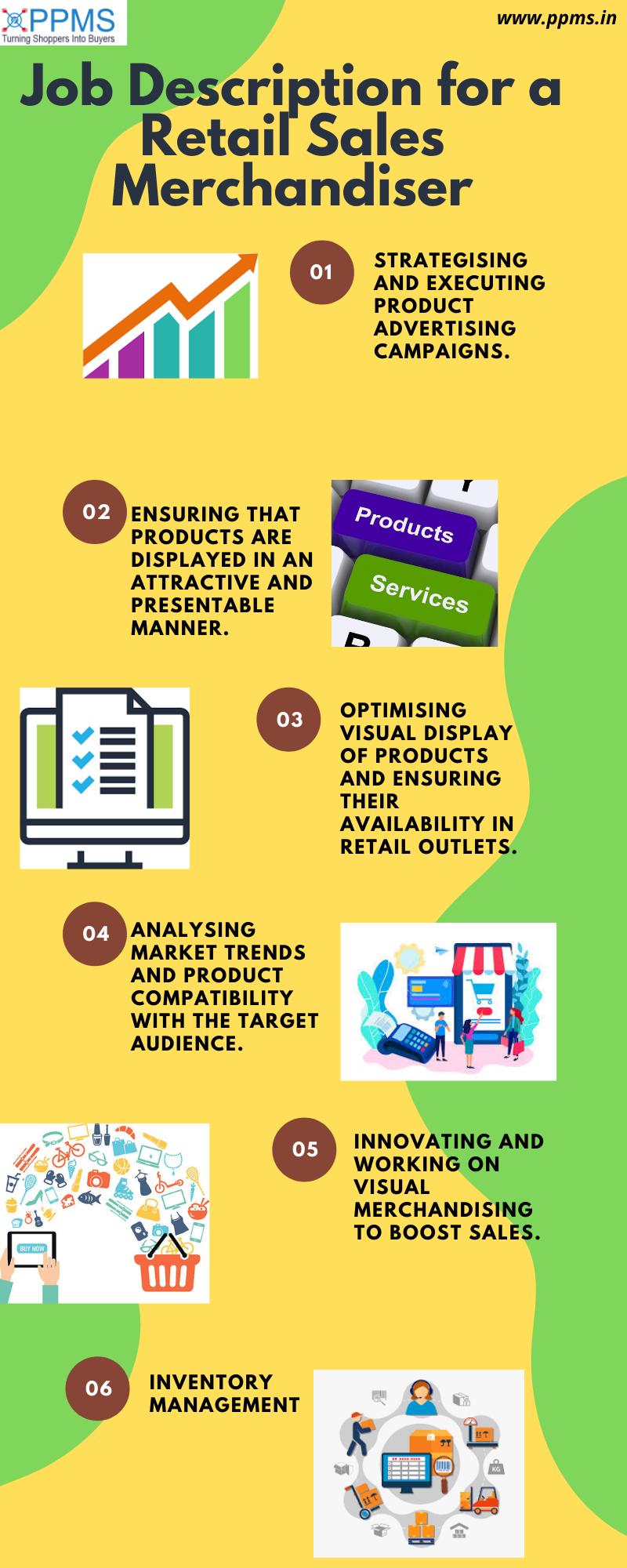 PPMS
Turning Shoppers Into Buyers

www.ppms.in

Job Description for a Retail Sales Merchandiser

01 STRATEGISING AND EXECUTING PRODUCT ADVERTISING CAMPAIGNS.

02 ENSURING THAT PRODUCTS ARE DISPLAYED IN AN ATTRACTIVE AND PRESENTABLE MANNER.

Products
Services

03 OPTIMISING VISUAL DISPLAY OF PRODUCTS AND ENSURING THEIR AVAILABILITY IN RETAIL OUTLETS.

04 ANALYSING MARKET TRENDS AND PRODUCT COMPATIBILITY WITH THE TARGET AUDIENCE.

BUY NOW

05 INNOVATING AND WORKING ON VISUAL MERCHANDISING TO BOOST SALES.

06 INVENTORY MANAGEMENT